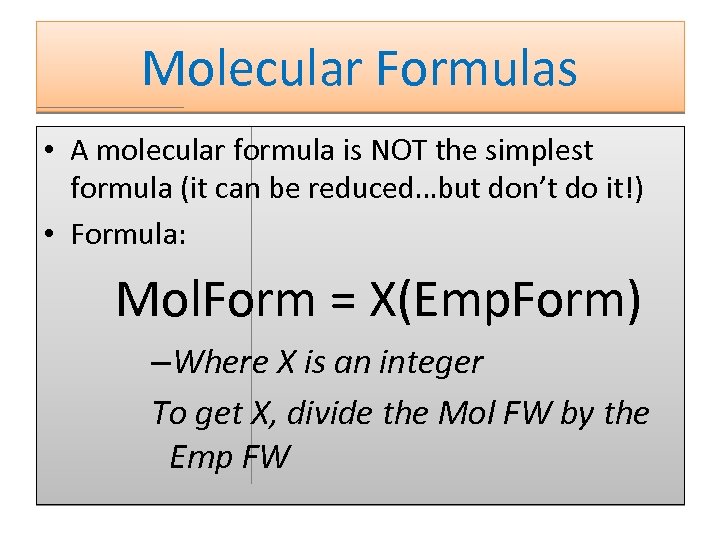 Molecular Formulas

• A molecular formula is NOT the simplest formula (it can be reduced…but don't do it!)
• Formula:

MolForm = X(EmpForm)

–Where X is an integer
To get X, divide the Mol FW by the Emp FW